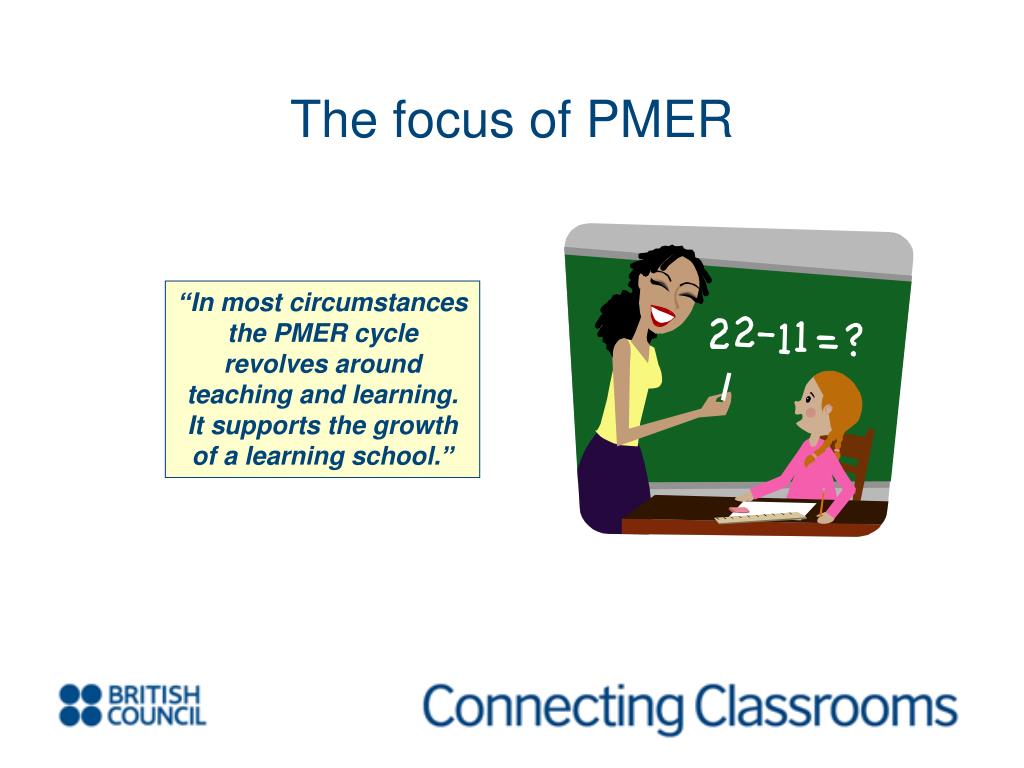 The focus of PMER

“In most circumstances the PMER cycle revolves around teaching and learning. It supports the growth of a learning school.”

$22-11=?$

BRITISH COUNCIL

Connecting Classrooms